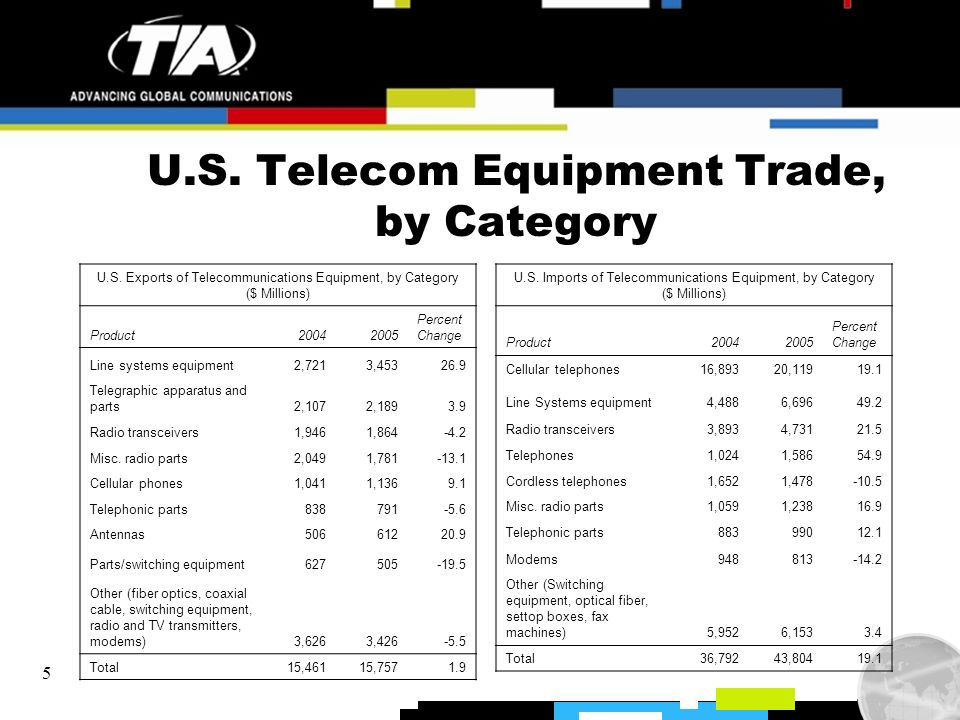 TIA
ADVANCING GLOBAL COMMUNICATIONS

U.S. Telecom Equipment Trade, by Category

U.S. Exports of Telecommunications Equipment, by Category ($ Millions)

| Product | 2004 | 2005 | Percent Change |
|---|---|---|---|
| Line systems equipment | 2,721 | 3,453 | 26.9 |
| Telegraphic apparatus and parts | 2,107 | 2,189 | 3.9 |
| Radio transceivers | 1,946 | 1,864 | -4.2 |
| Misc. radio parts | 2,049 | 1,781 | -13.1 |
| Cellular phones | 1,041 | 1,136 | 9.1 |
| Telephonic parts | 838 | 791 | -5.6 |
| Antennas | 506 | 612 | 20.9 |
| Parts/switching equipment | 627 | 505 | -19.5 |
| Other (fiber optics, coaxial cable, switching equipment, radio and TV transmitters, modems) | 3,626 | 3,426 | -5.5 |
| Total | 15,461 | 15,757 | 1.9 |

U.S. Imports of Telecommunications Equipment, by Category ($ Millions)

| Product | 2004 | 2005 | Percent Change |
|---|---|---|---|
| Cellular telephones | 16,893 | 20,119 | 19.1 |
| Line Systems equipment | 4,488 | 6,696 | 49.2 |
| Radio transceivers | 3,893 | 4,731 | 21.5 |
| Telephones | 1,024 | 1,586 | 54.9 |
| Cordless telephones | 1,652 | 1,478 | -10.5 |
| Misc. radio parts | 1,059 | 1,238 | 16.9 |
| Telephonic parts | 883 | 990 | 12.1 |
| Modems | 948 | 813 | -14.2 |
| Other (Switching equipment, optical fiber, settop boxes, fax machines) | 5,952 | 6,153 | 3.4 |
| Total | 36,792 | 43,804 | 19.1 |

5